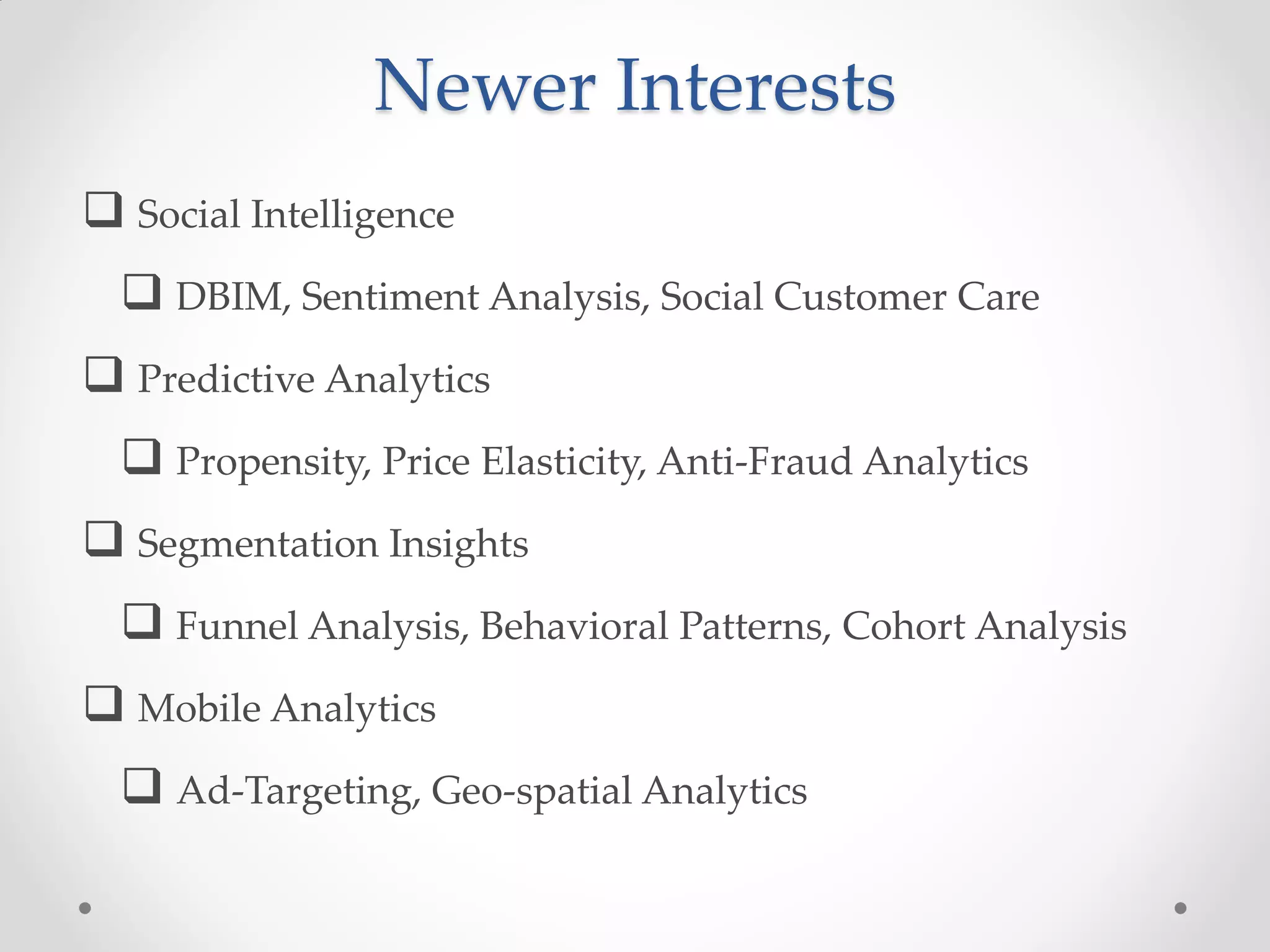 Newer Interests

❑ Social Intelligence

❑ DBIM, Sentiment Analysis, Social Customer Care

❑ Predictive Analytics

❑ Propensity, Price Elasticity, Anti-Fraud Analytics

❑ Segmentation Insights

❑ Funnel Analysis, Behavioral Patterns, Cohort Analysis

❑ Mobile Analytics

❑ Ad-Targeting, Geo-spatial Analytics